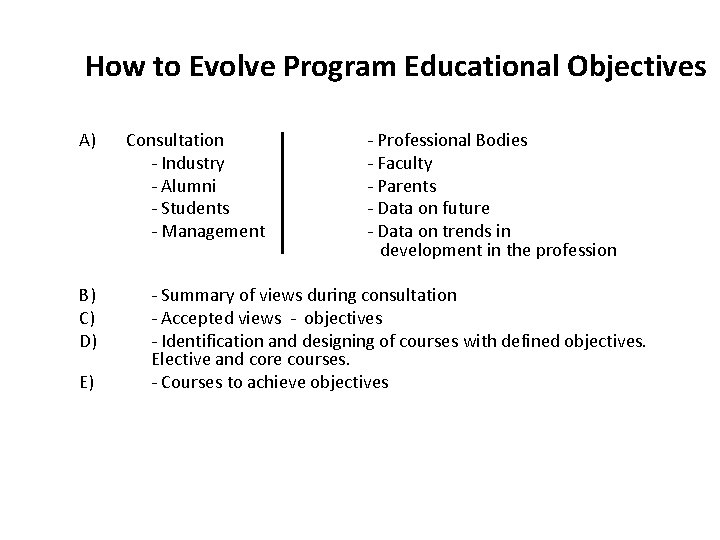 How to Evolve Program Educational Objectives

A) Consultation
- Industry
- Alumni
- Students
- Management

- Professional Bodies
- Faculty
- Parents
- Data on future
- Data on trends in development in the profession

B) - Summary of views during consultation
C) - Accepted views - objectives
D) - Identification and designing of courses with defined objectives. Elective and core courses.
E) - Courses to achieve objectives